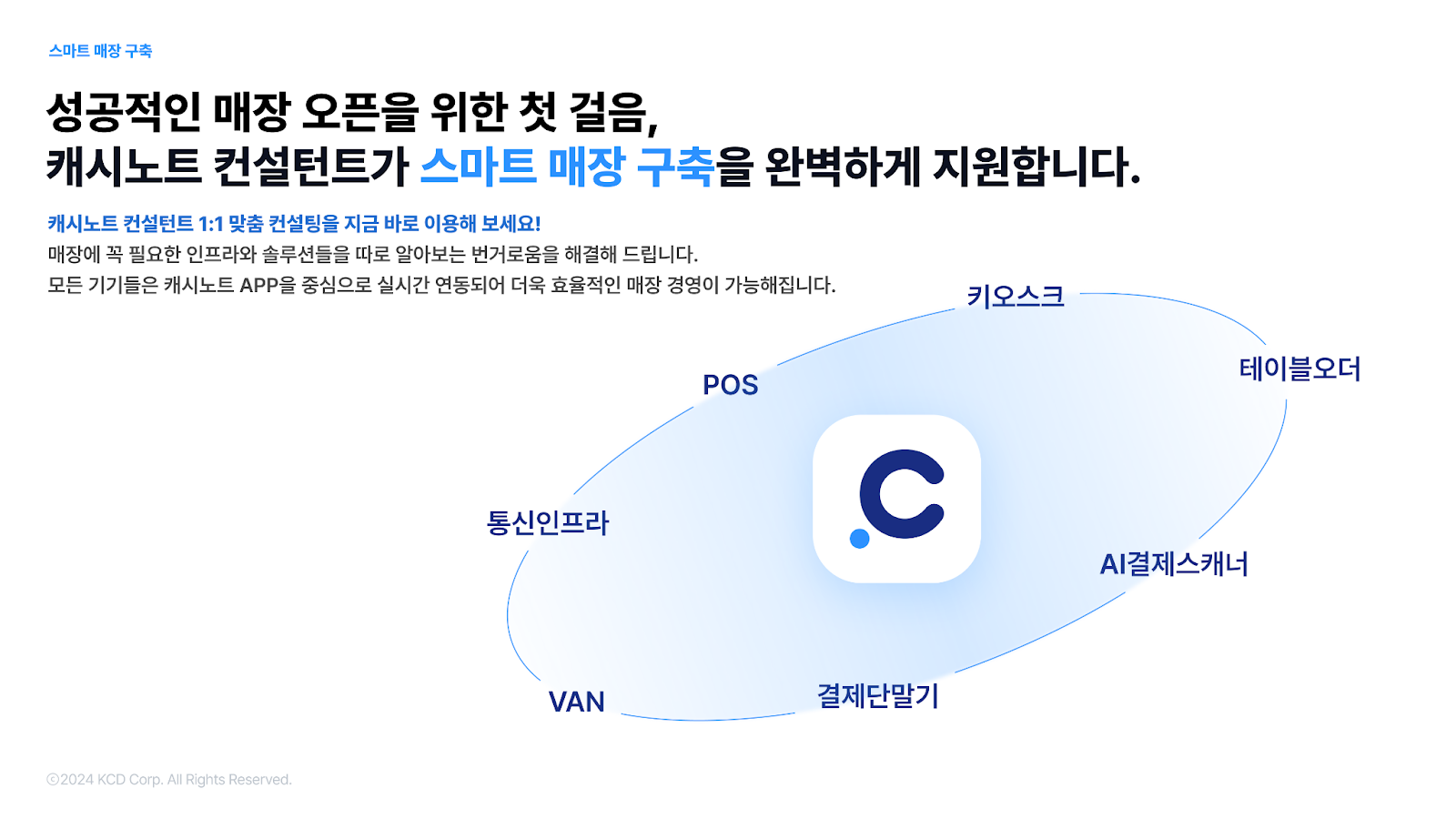 스마트 매장 구축

성공적인 매장 오픈을 위한 첫 걸음,
캐시노트 컨설턴트가 스마트 매장 구축을 완벽하게 지원합니다.

캐시노트 컨설턴트 1:1 맞춤 컨설팅을 지금 바로 이용해 보세요!
매장에 꼭 필요한 인프라와 솔루션들을 따로 알아보는 번거로움을 해결해 드립니다.
모든 기기들은 캐시노트 APP을 중심으로 실시간 연동되어 더욱 효율적인 매장 경영이 가능해집니다.

키오스크
테이블오더
POS
통신인프라
AI결제스캐너
VAN
결제단말기

ⓒ2024 KCD Corp. All Rights Reserved.